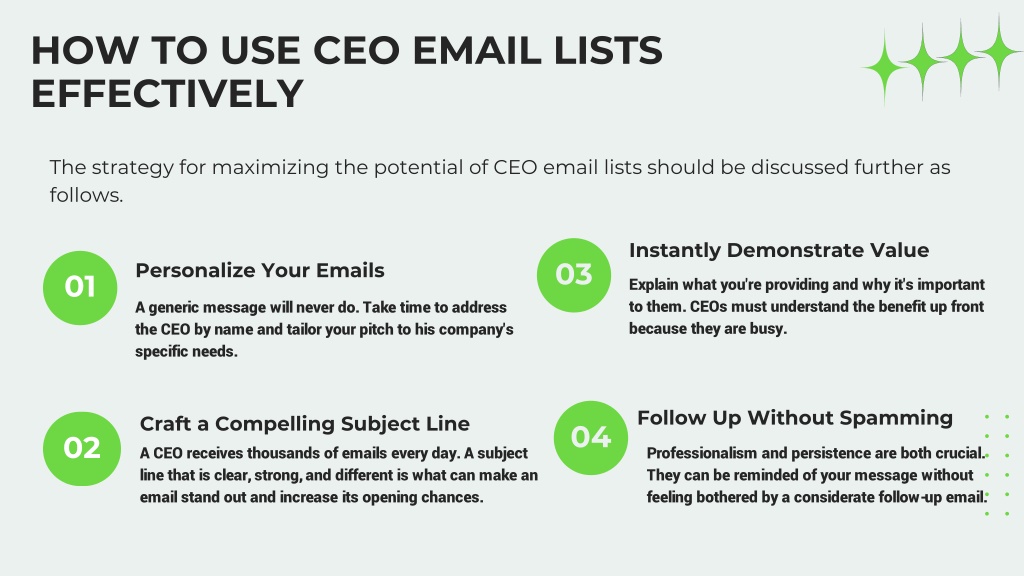 HOW TO USE CEO EMAIL LISTS EFFECTIVELY

The strategy for maximizing the potential of CEO email lists should be discussed further as follows.

01

Personalize Your Emails

A generic message will never do. Take time to address the CEO by name and tailor your pitch to his company's specific needs.

02

Craft a Compelling Subject Line

A CEO receives thousands of emails every day. A subject line that is clear, strong, and different is what can make an email stand out and increase its opening chances.

03

Instantly Demonstrate Value

Explain what you're providing and why it's important to them. CEOs must understand the benefit up front because they are busy.

04

Follow Up Without Spamming

Professionalism and persistence are both crucial. They can be reminded of your message without feeling bothered by a considerate follow-up email.